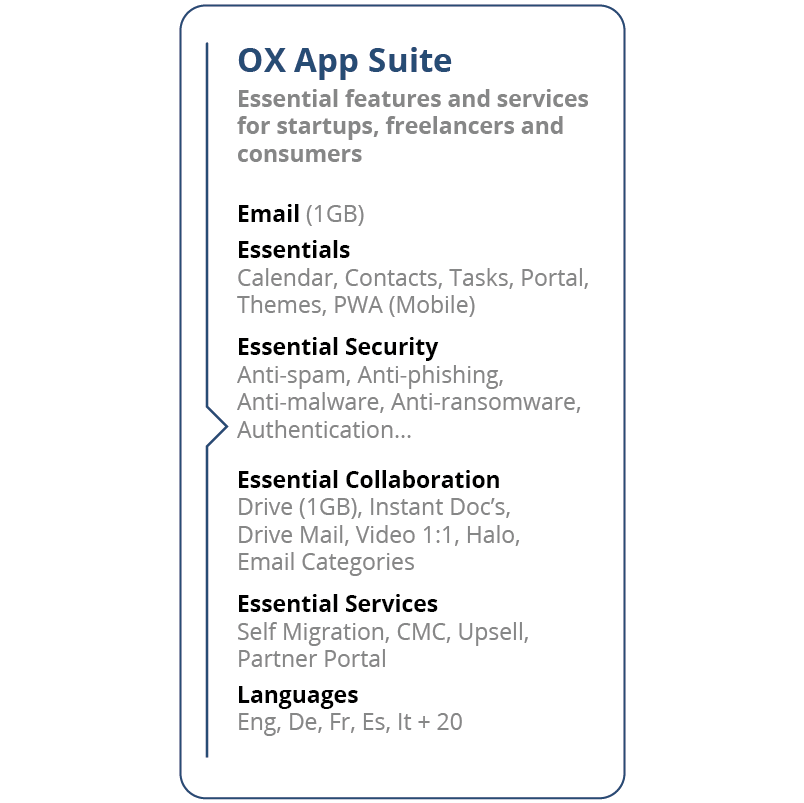 OX App Suite

Essential features and services for startups, freelancers and consumers

Email (1GB)

Essentials
Calendar, Contacts, Tasks, Portal, Themes, PWA (Mobile)

Essential Security
Anti-spam, Anti-phishing, Anti-malware, Anti-ransomware, Authentication...

Essential Collaboration
Drive (1GB), Instant Doc's, Drive Mail, Video 1:1, Halo, Email Categories

Essential Services
Self Migration, CMC, Upsell, Partner Portal

Languages
Eng, De, Fr, Es, It + 20